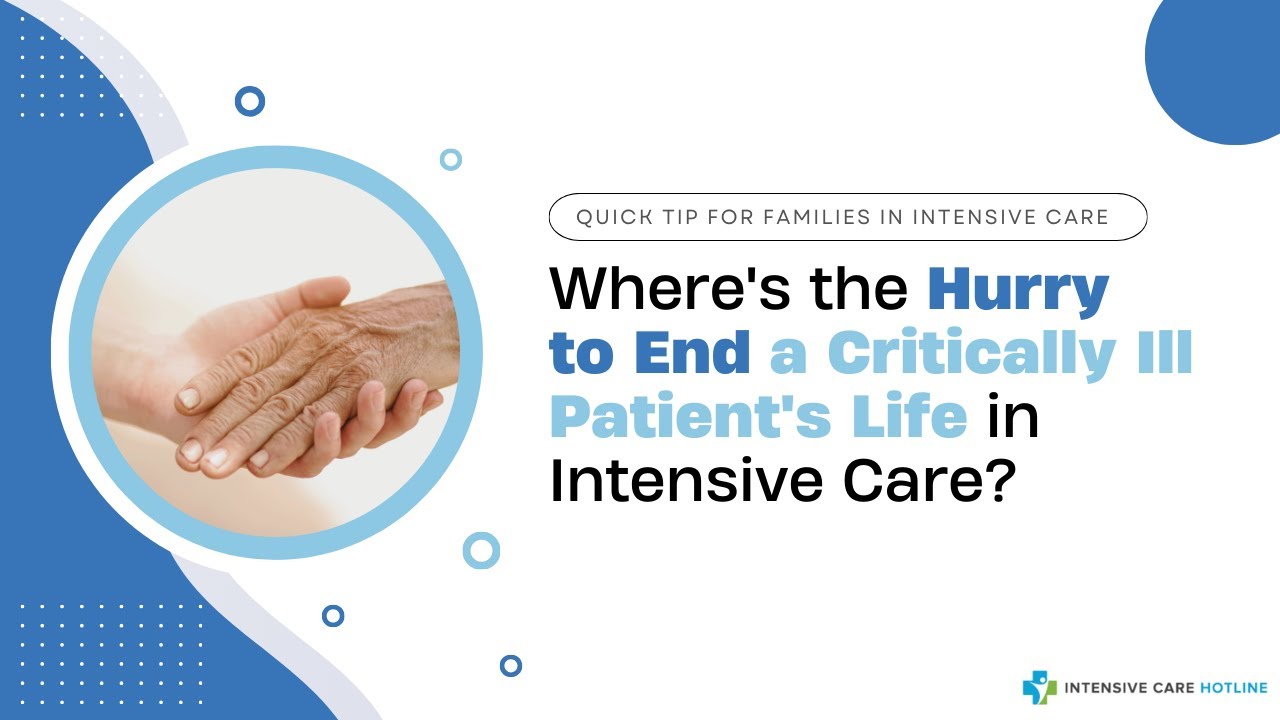 QUICK TIP FOR FAMILIES IN INTENSIVE CARE

Where's the Hurry to End a Critically Ill Patient's Life in Intensive Care?

INTENSIVE CARE HOTLINE